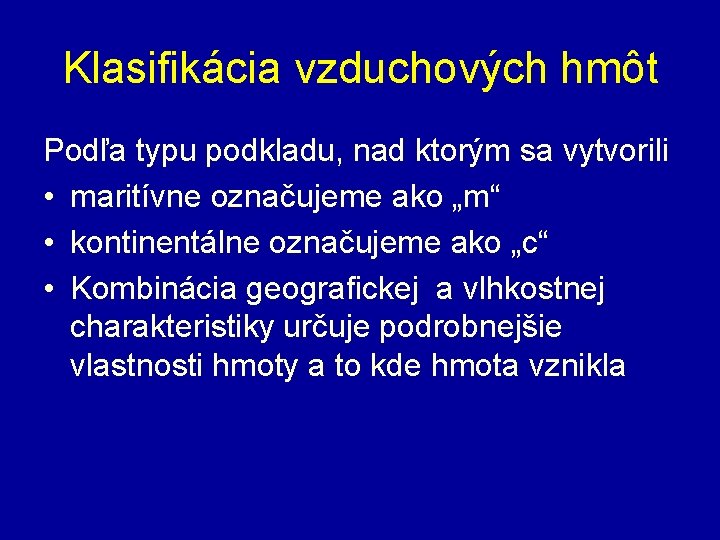 Klasifikácia vzduchových hmôt

Podľa typu podkladu, nad ktorým sa vytvorili

• maritívne označujeme ako „m“
• kontinentálne označujeme ako „c“
• Kombinácia geografickej a vlhkostnej charakteristiky určuje podrobnejšie vlastnosti hmoty a to kde hmota vznikla